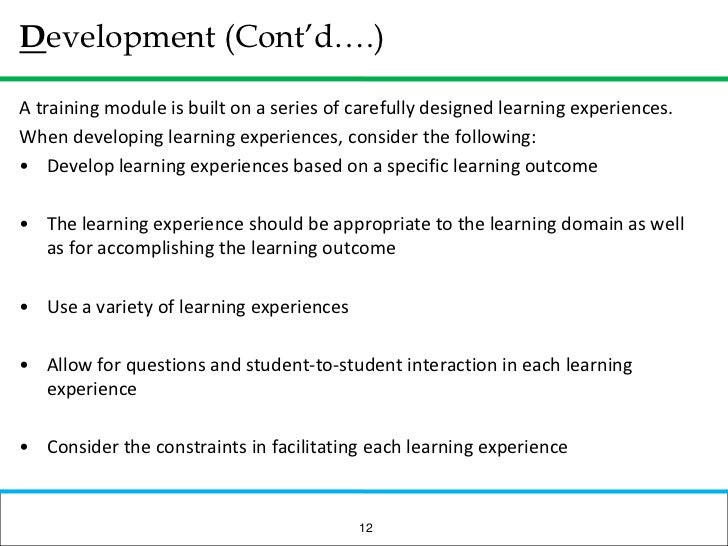 Development (Cont'd….)

A training module is built on a series of carefully designed learning experiences. When developing learning experiences, consider the following:

• Develop learning experiences based on a specific learning outcome

• The learning experience should be appropriate to the learning domain as well as for accomplishing the learning outcome

• Use a variety of learning experiences

• Allow for questions and student-to-student interaction in each learning experience

• Consider the constraints in facilitating each learning experience

12